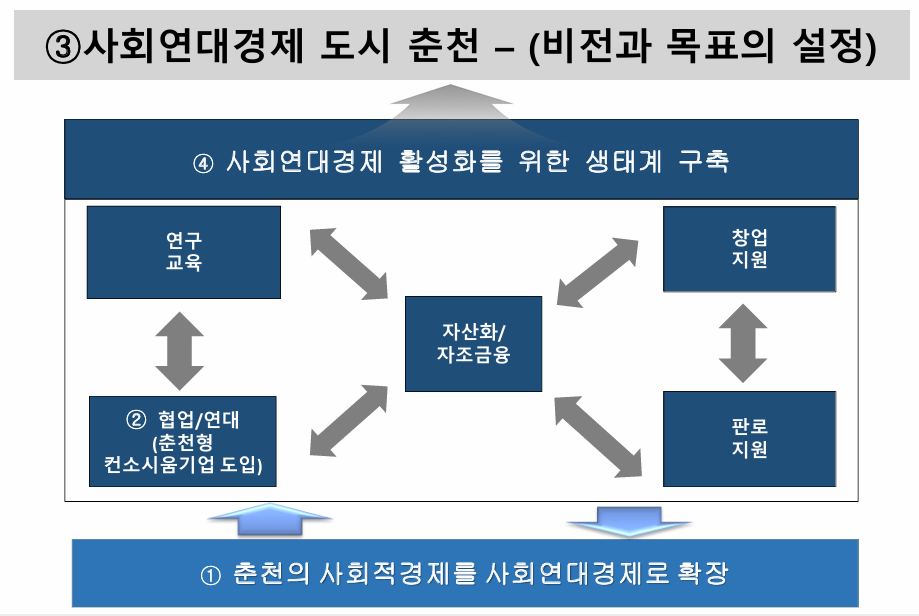 ③사회연대경제 도시 춘천 – (비전과 목표의 설정)

④ 사회연대경제 활성화를 위한 생태계 구축

연구
교육

창업
지원

자산화/
자조금융

② 협업/연대
(춘천형
컨소시움기업 도입)

판로
지원

① 춘천의 사회적경제를 사회연대경제로 확장